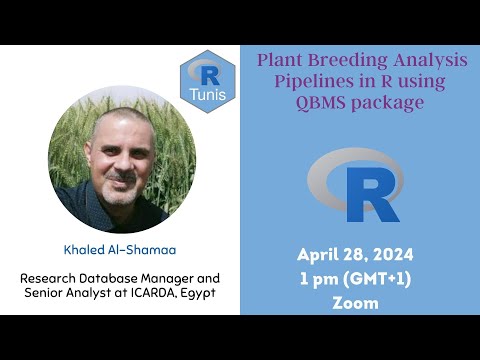 R
Tunis

Khaled Al-Shamaa

Research Database Manager and Senior Analyst at ICARDA, Egypt

Plant Breeding Analysis Pipelines in R using QBMS package

R

April 28, 2024
1 pm (GMT+1)
Zoom